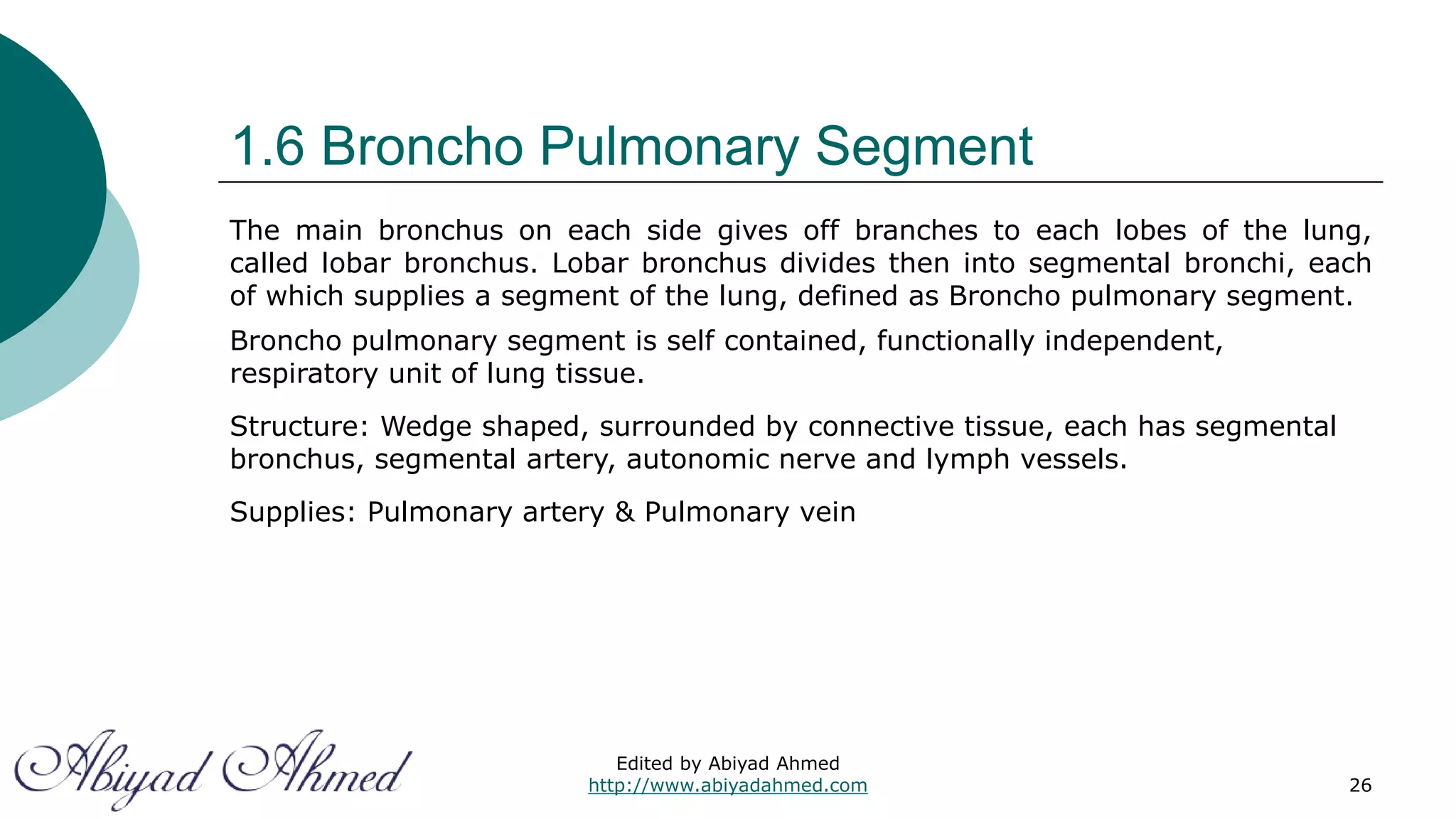 1.6 Broncho Pulmonary Segment

The main bronchus on each side gives off branches to each lobes of the lung, called lobar bronchus. Lobar bronchus divides then into segmental bronchi, each of which supplies a segment of the lung, defined as Broncho pulmonary segment.

Broncho pulmonary segment is self contained, functionally independent, respiratory unit of lung tissue.

Structure: Wedge shaped, surrounded by connective tissue, each has segmental bronchus, segmental artery, autonomic nerve and lymph vessels.

Supplies: Pulmonary artery & Pulmonary vein

Abiyad Ahmed

Edited by Abiyad Ahmed
http://www.abiyadahmed.com

26